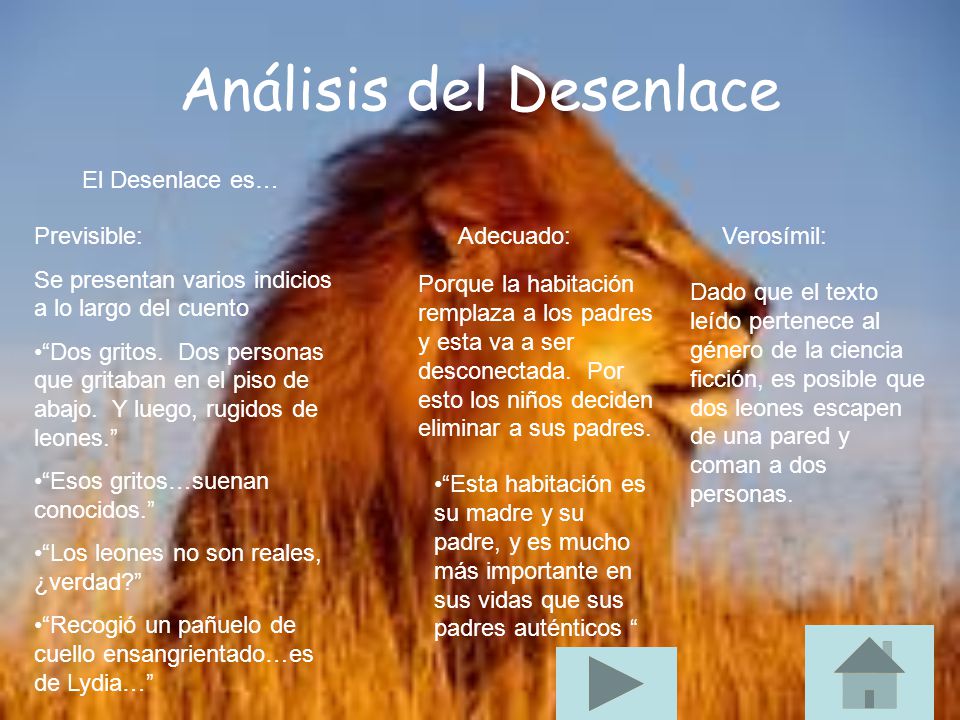 Análisis del Desenlace

El Desenlace es…

Previsible:

Se presentan varios indicios a lo largo del cuento

•“Dos gritos. Dos personas que gritaban en el piso de abajo. Y luego, rugidos de leones.”

•“Esos gritos…suenan conocidos.”

•“Los leones no son reales, ¿verdad?”

•“Recogió un pañuelo de cuello ensangrientado…es de Lydia…”

Adecuado:

Porque la habitación remplaza a los padres y esta va a ser desconectada. Por esto los niños deciden eliminar a sus padres.

•“Esta habitación es su madre y su padre, y es mucho más importante en sus vidas que sus padres auténticos “

Verosímil:

Dado que el texto leído pertenece al género de la ciencia ficción, es posible que dos leones escapen de una pared y coman a dos personas.